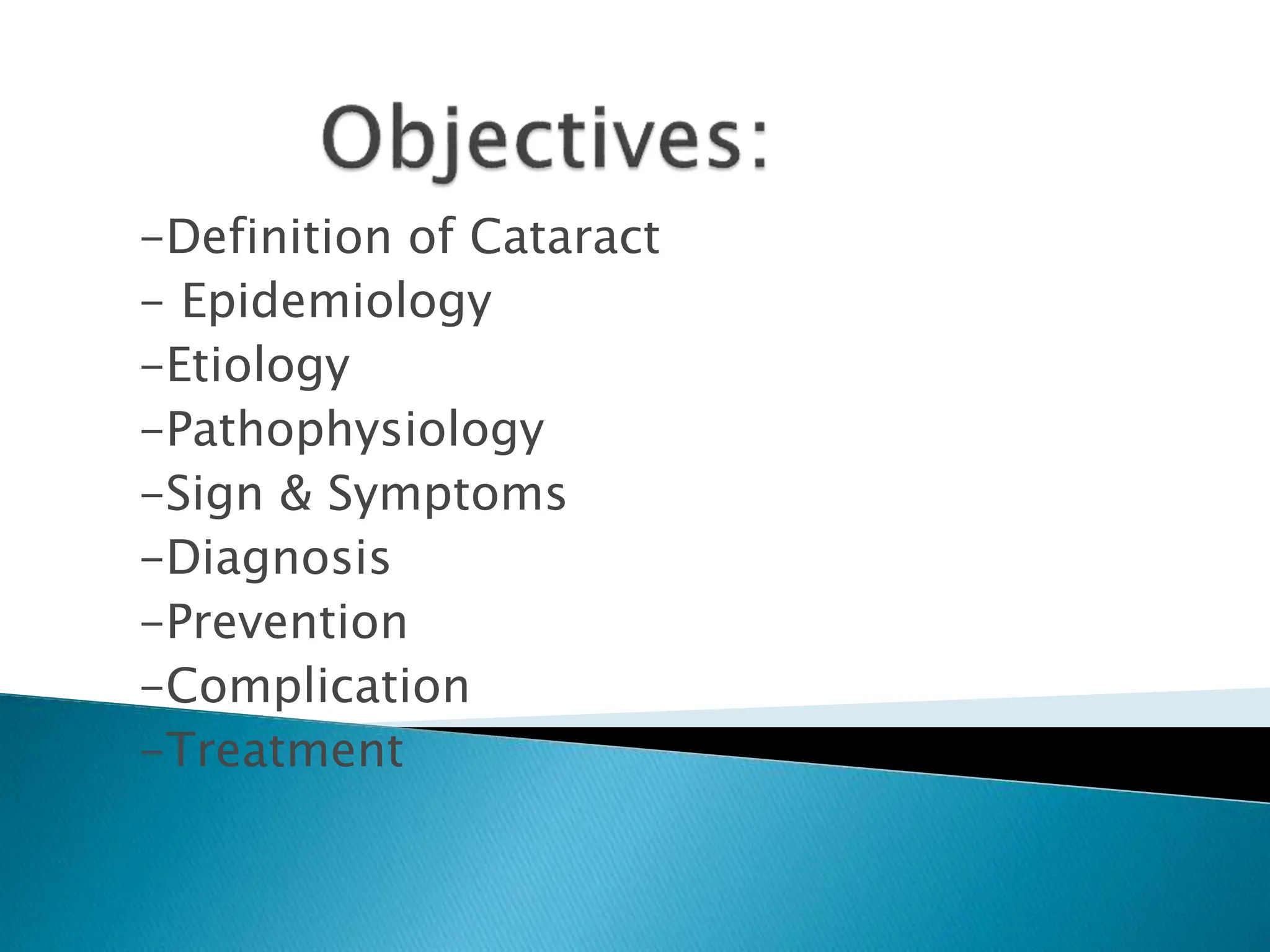 Objectives:

-Definition of Cataract
- Epidemiology
-Etiology
-Pathophysiology
-Sign & Symptoms
-Diagnosis
-Prevention
-Complication
-Treatment